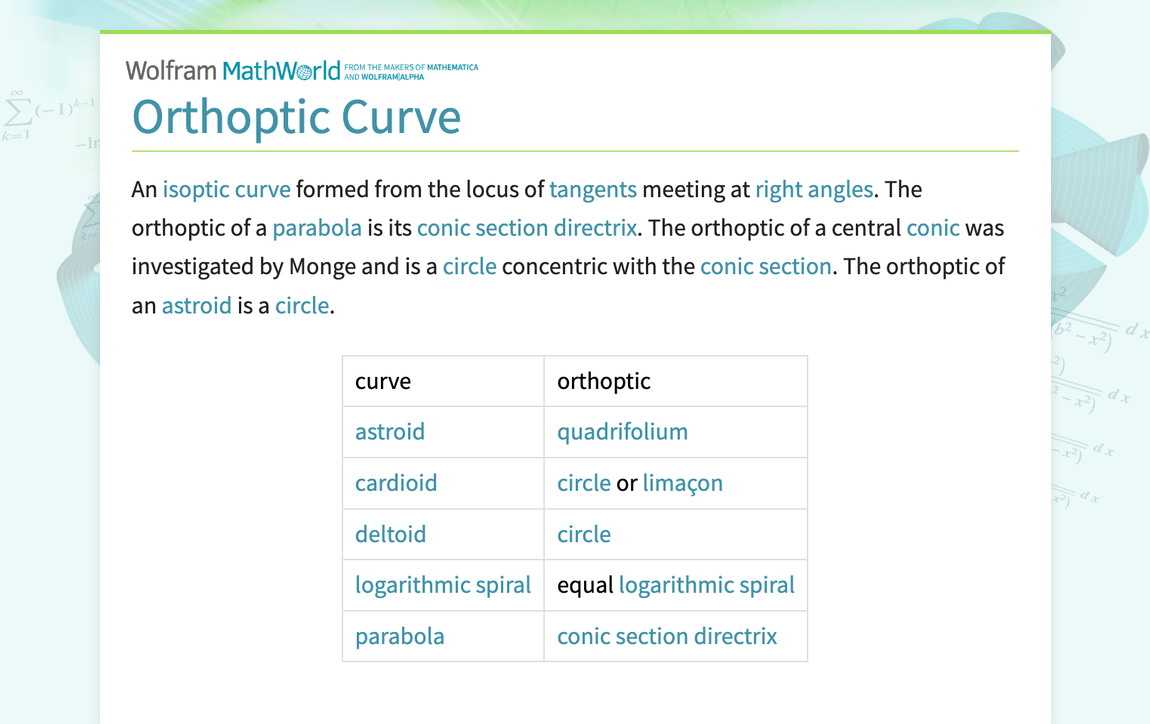 Wolfram MathWorld FROM THE MAKERS OF MATHEMATICA AND WOLFRAM|ALPHA

Orthoptic Curve

An isoptic curve formed from the locus of tangents meeting at right angles. The orthoptic of a parabola is its conic section directrix. The orthoptic of a central conic was investigated by Monge and is a circle concentric with the conic section. The orthoptic of an astroid is a circle.

| curve | orthoptic |
|---|---|
| astroid | quadrifolium |
| cardioid | circle or limaçon |
| deltoid | circle |
| logarithmic spiral | equal logarithmic spiral |
| parabola | conic section directrix |